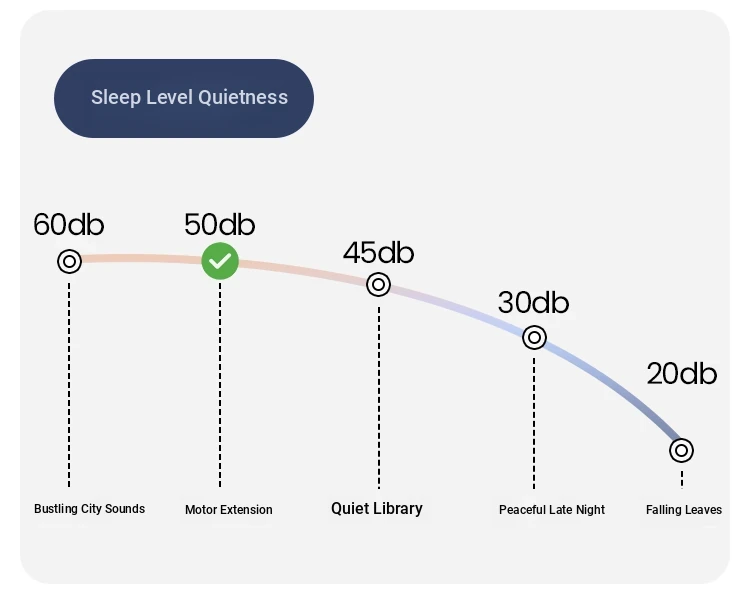 Sleep Level Quietness

60db
50db
45db
30db
20db

Bustling City Sounds
Motor Extension
Quiet Library
Peaceful Late Night
Falling Leaves